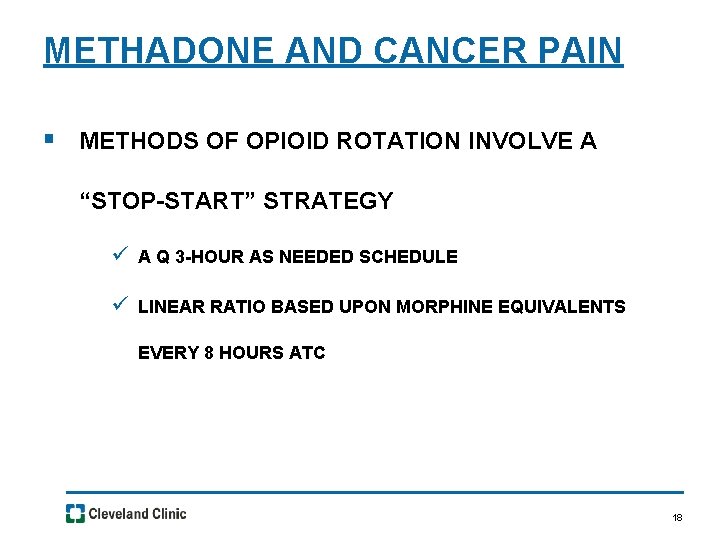 METHADONE AND CANCER PAIN

▪ METHODS OF OPIOID ROTATION INVOLVE A “STOP-START” STRATEGY

✓ A Q 3-HOUR AS NEEDED SCHEDULE

✓ LINEAR RATIO BASED UPON MORPHINE EQUIVALENTS EVERY 8 HOURS ATC

Cleveland Clinic

18